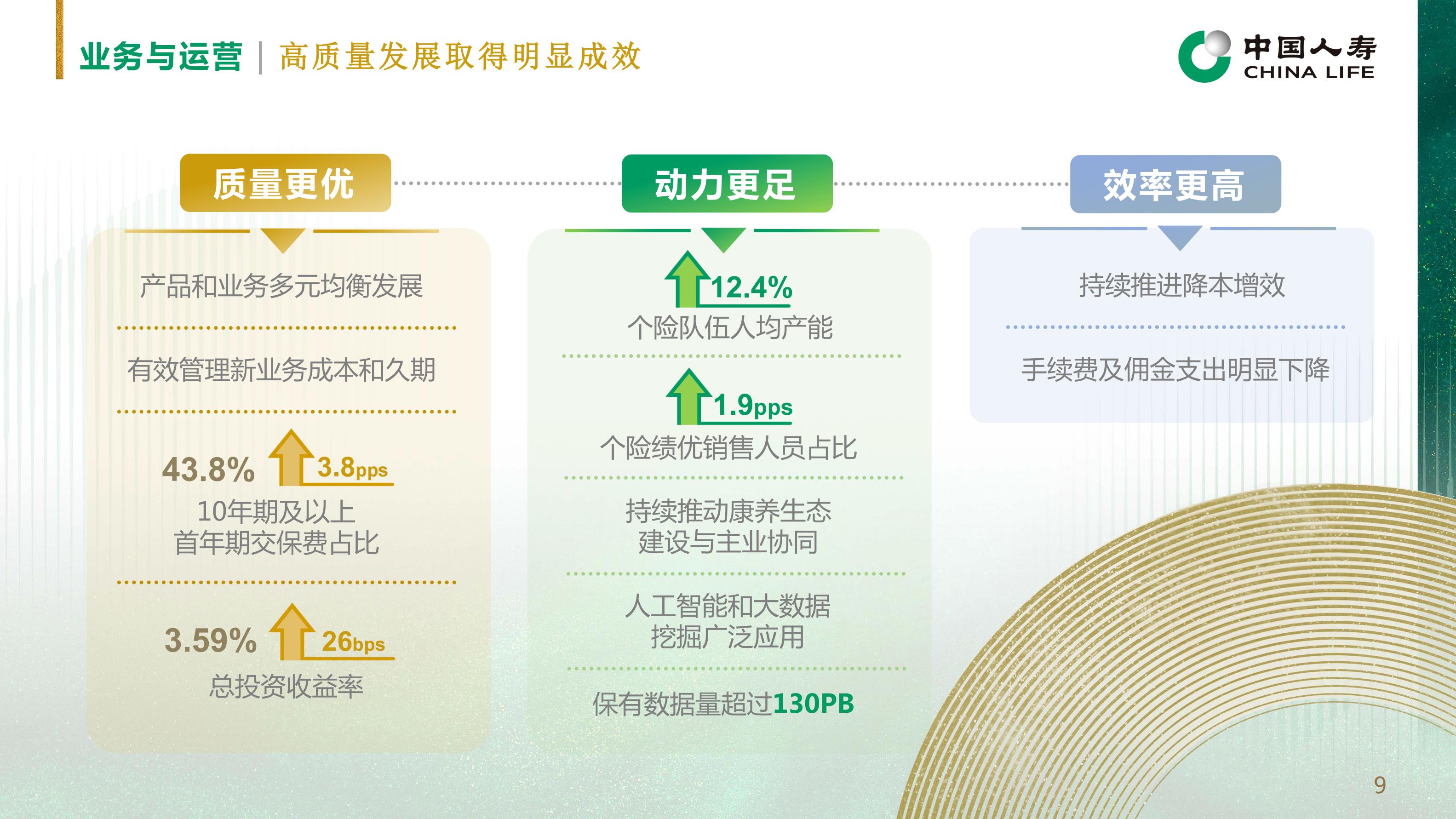 业务与运营 | 高质量发展取得明显成效

中国人寿
CHINA LIFE

质量更优

产品和业务多元均衡发展

有效管理新业务成本和久期

43.8% 3.8pps
10年期及以上
首年期交保费占比

3.59% 26bps
总投资收益率

动力更足

12.4%
个险队伍人均产能

1.9pps
个险绩优销售人员占比

持续推动康养生态
建设与主业协同

人工智能和大数据
挖掘广泛应用

保有数据量超过130PB

效率更高

持续推进降本增效

手续费及佣金支出明显下降

9